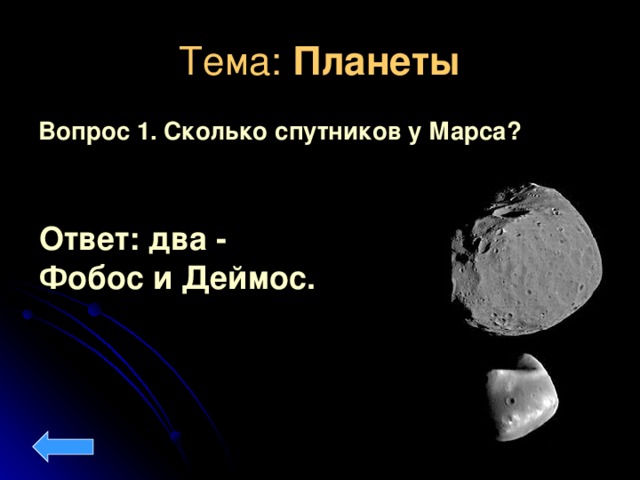 Тема: Планеты

Вопрос 1. Сколько спутников у Марса?

Ответ: два -
Фобос и Деймос.